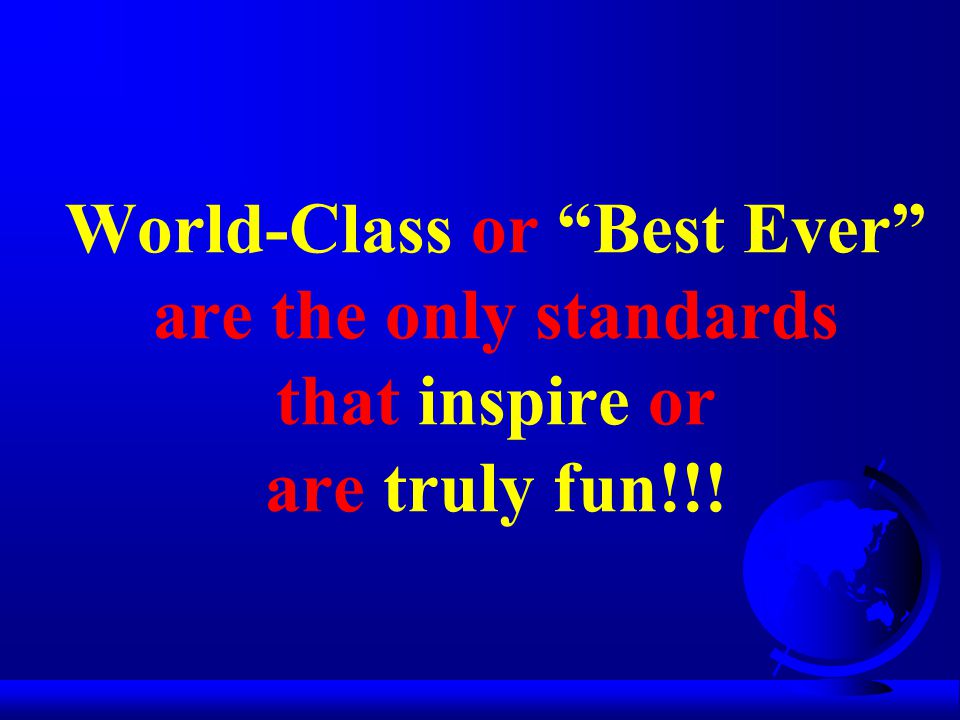 World-Class or “Best Ever” are the only standards that inspire or are truly fun!!!